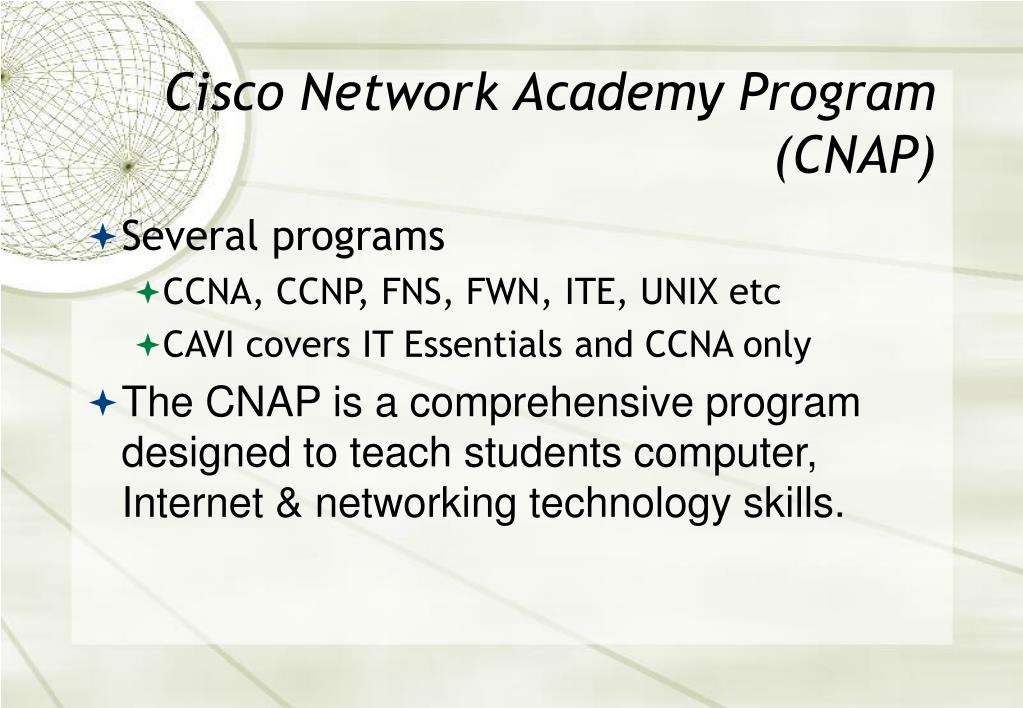 Cisco Network Academy Program (CNAP)

Several programs

CCNA, CCNP, FNS, FWN, ITE, UNIX etc

CAVI covers IT Essentials and CCNA only

The CNAP is a comprehensive program designed to teach students computer, Internet & networking technology skills.